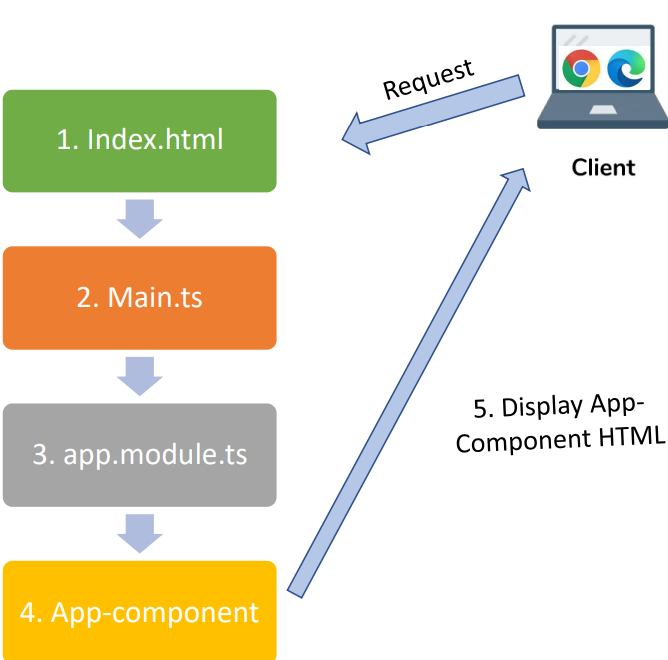 Request

Client

1. Index.html

2. Main.ts

3. app.module.ts

4. App-component

5. Display App-Component HTML